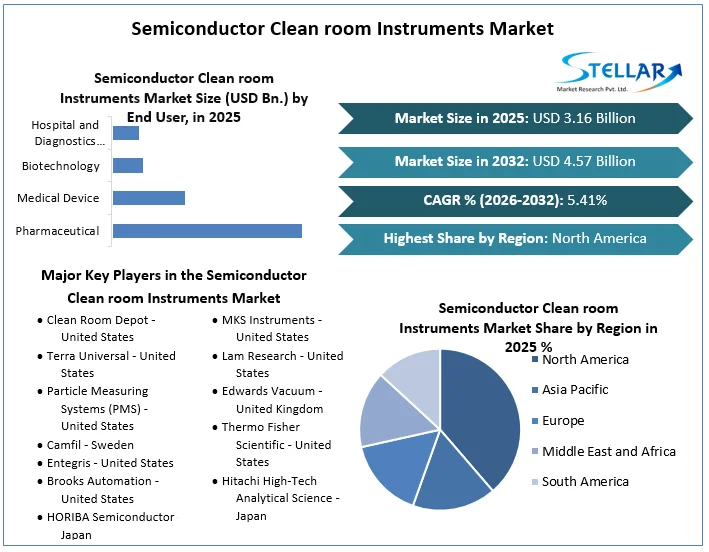 Semiconductor Clean room Instruments Market

STELLAR
Market Research Pvt. Ltd.

Semiconductor Clean room Instruments Market Size (USD Bn.) by End User, in 2025

Hospital and Diagnostics...
Biotechnology
Medical Device
Pharmaceutical

Market Size in 2025: USD 3.16 Billion

Market Size in 2032: USD 4.57 Billion

CAGR % (2026-2032): 5.41%

Highest Share by Region: North America

Major Key Players in the Semiconductor Clean room Instruments Market

• Clean Room Depot - United States
• Terra Universal - United States
• Particle Measuring Systems (PMS) - United States
• Camfil - Sweden
• Entegris - United States
• Brooks Automation - United States
• HORIBA Semiconductor Japan
• MKS Instruments - United States
• Lam Research - United States
• Edwards Vacuum - United Kingdom
• Thermo Fisher Scientific - United States
• Hitachi High-Tech Analytical Science - Japan

Semiconductor Clean room Instruments Market Share by Region in 2025 %

North America
Asia Pacific
Europe
Middle East and Africa
South America